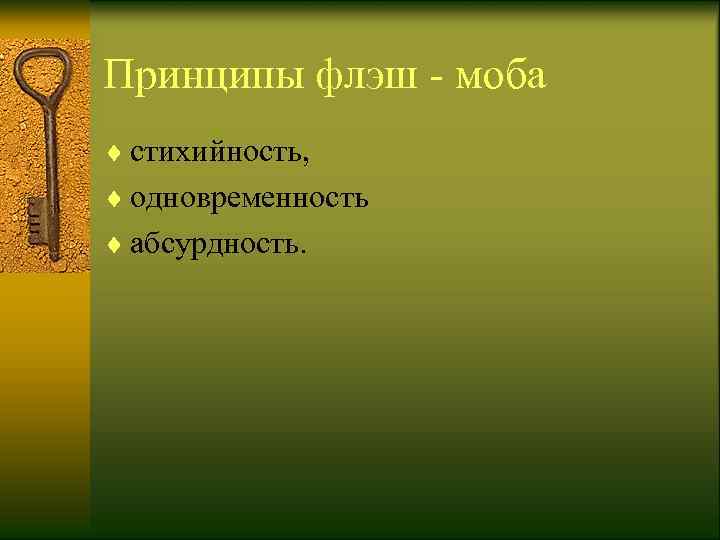 Принципы флэш - моба

♦ стихийность,
♦ одновременность
♦ абсурдность.